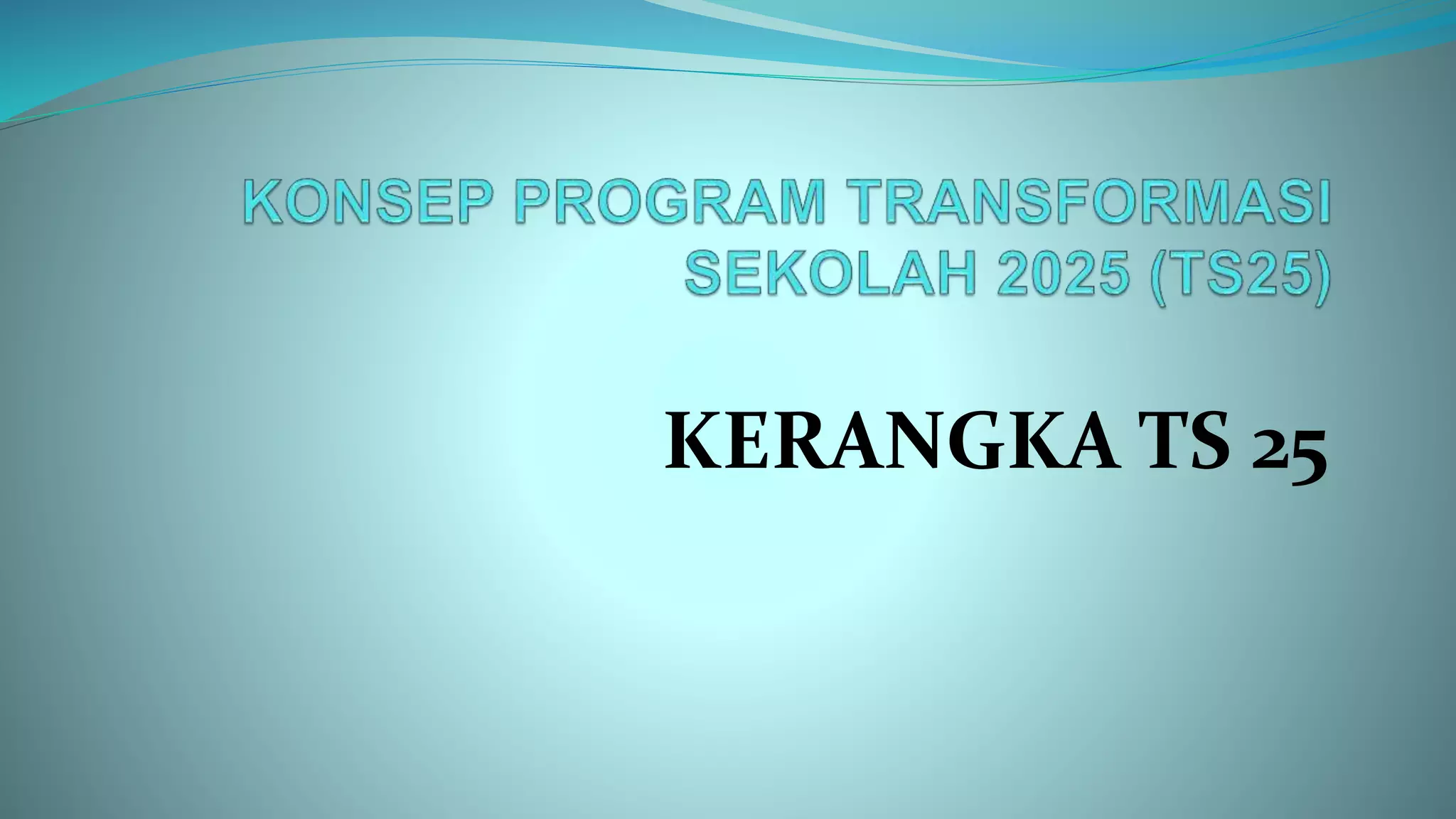 KONSEP PROGRAM TRANSFORMASI SEKOLAH 2025 (TS25)

KERANGKA TS 25